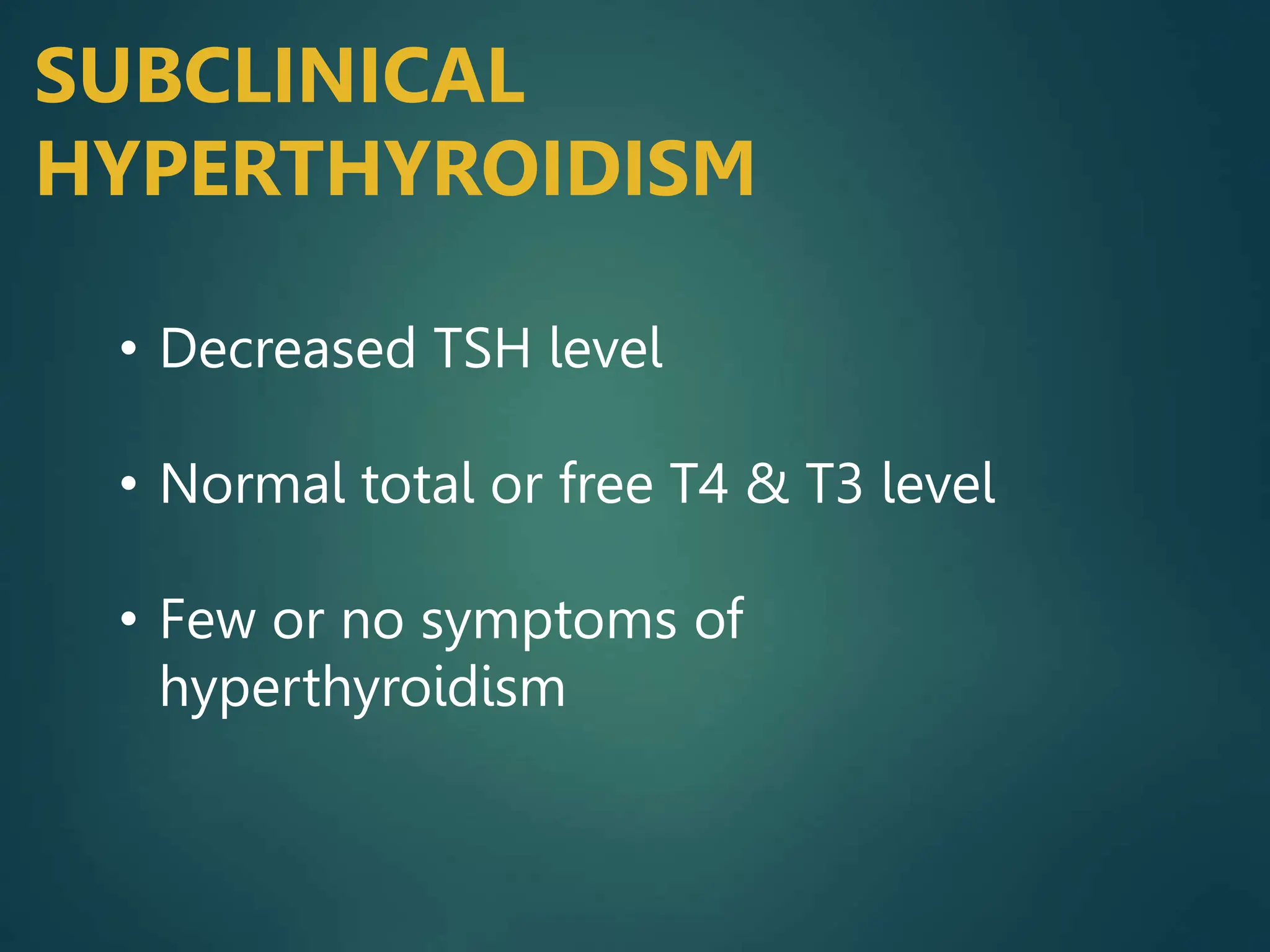 SUBCLINICAL HYPERTHYROIDISM

• Decreased TSH level

• Normal total or free T4 & T3 level

• Few or no symptoms of hyperthyroidism